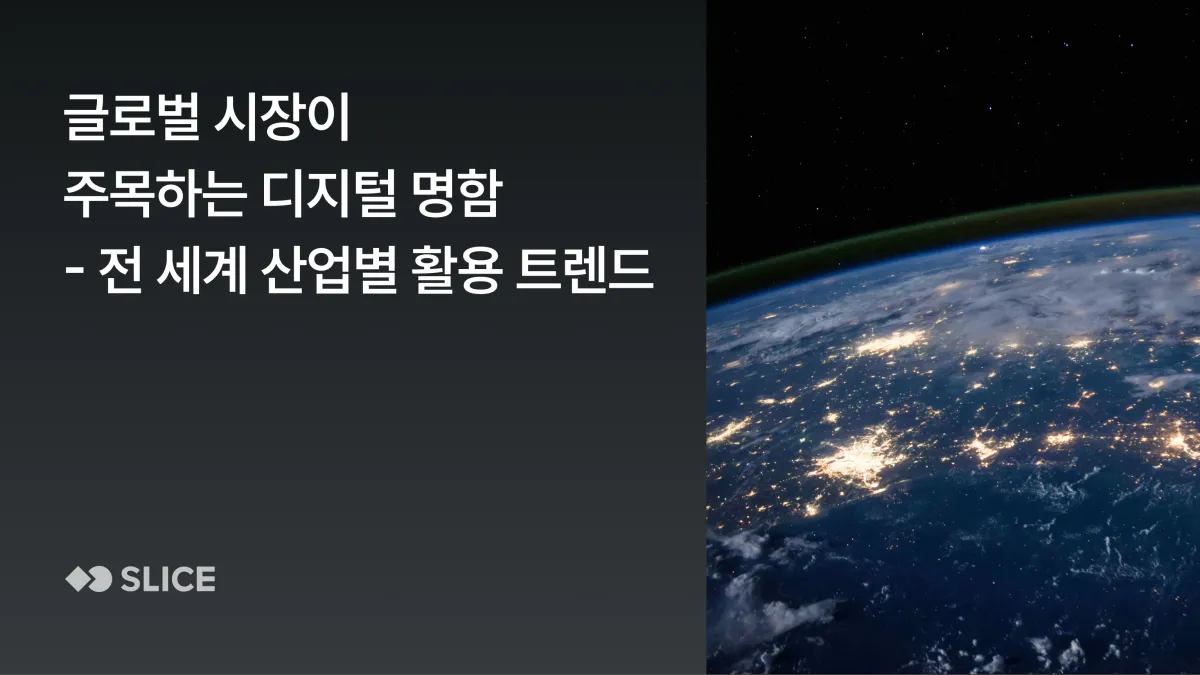 글로벌 시장이
주목하는 디지털 명함
- 전 세계 산업별 활용 트렌드

SLICE